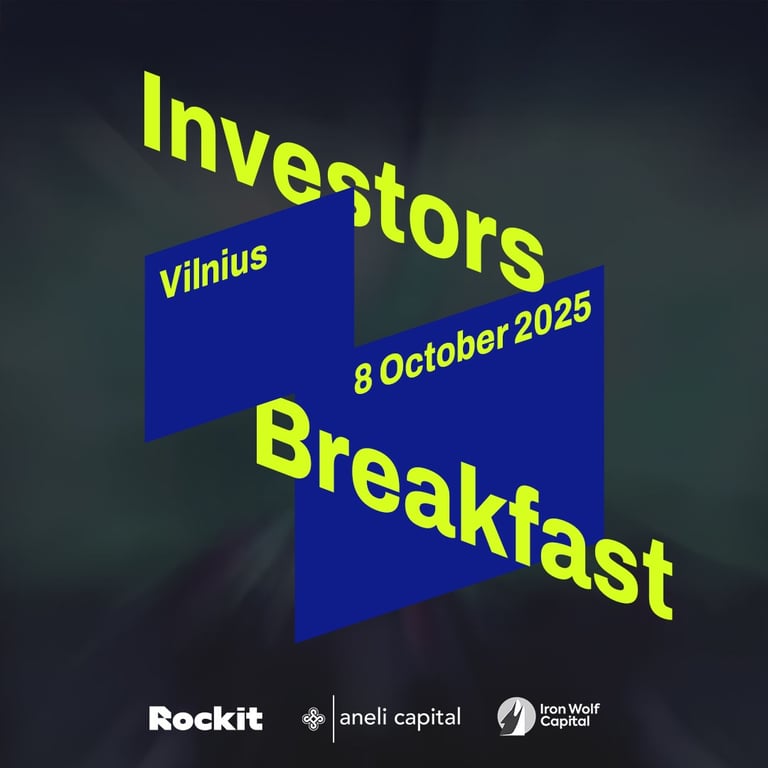 Investors

Vilnius

8 October 2025

Breakfast

Rockit

aneli capital

Iron Wolf Capital